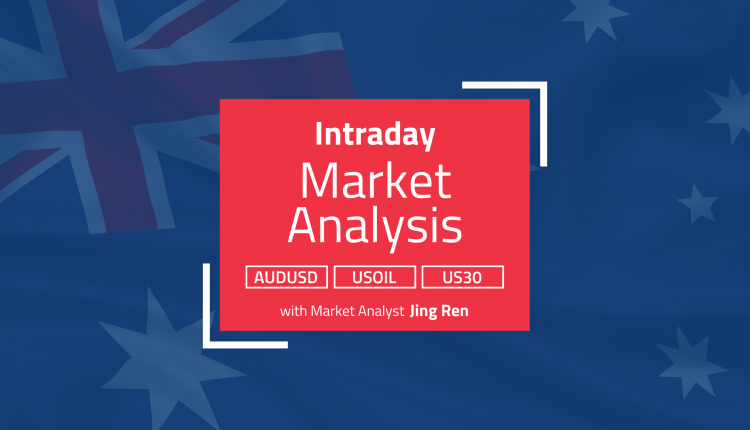 Intraday
Market
Analysis

AUDUSD USOIL US30

with Market Analyst Jing Ren